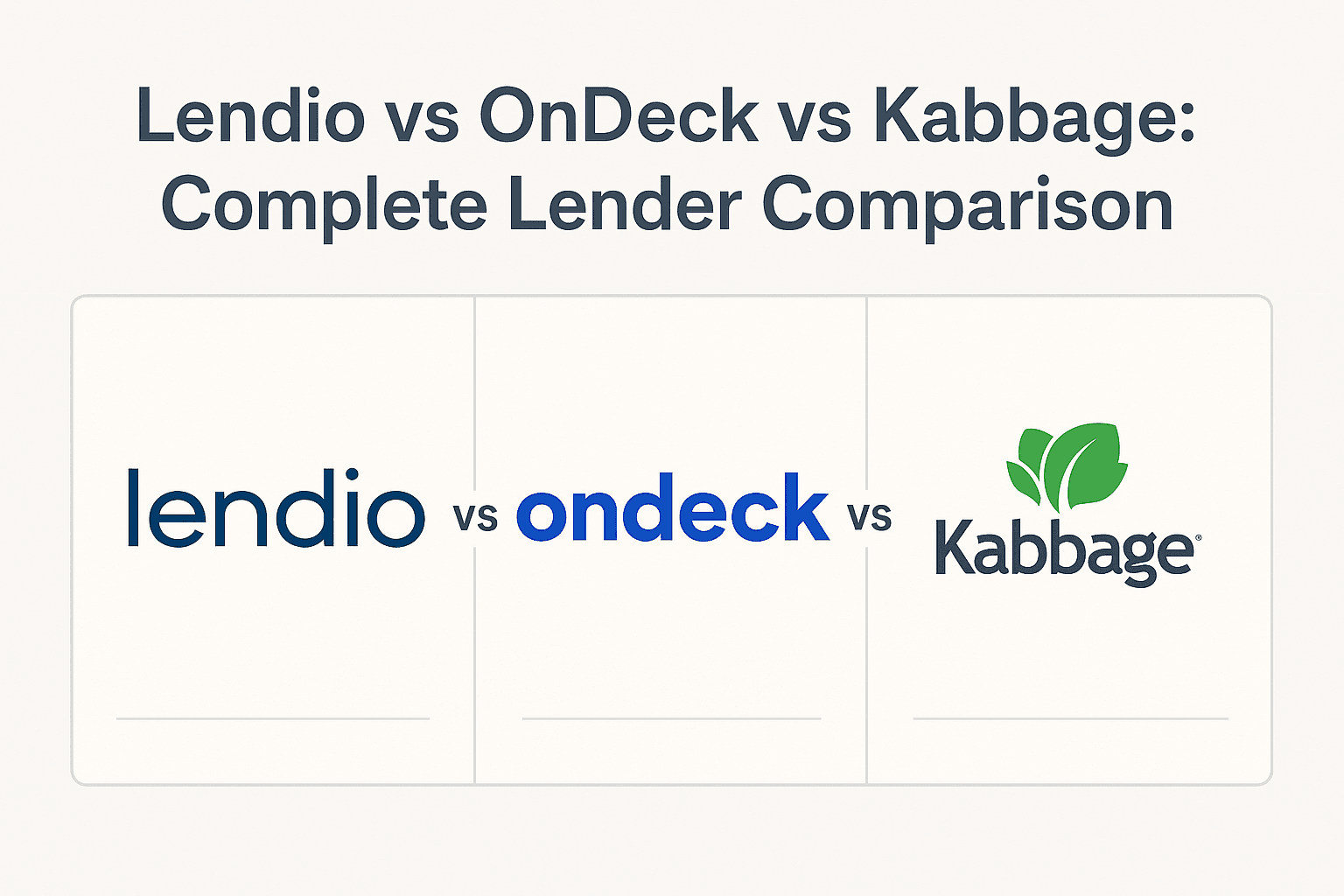 Lendio vs OnDeck vs Kabbage: Complete Lender Comparison

lendio vs ondeck vs Kabbage®